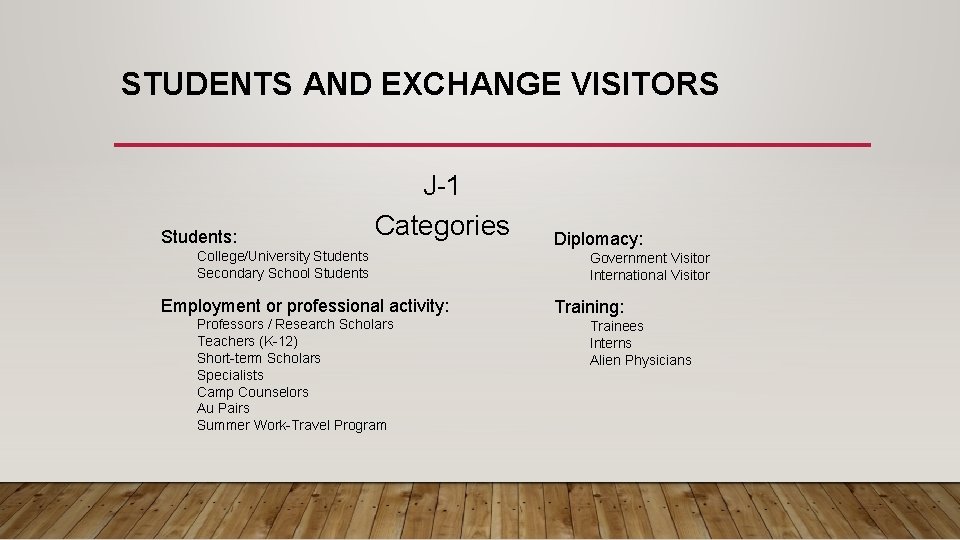 STUDENTS AND EXCHANGE VISITORS

J-1
Categories

Students:
College/University Students
Secondary School Students

Employment or professional activity:
Professors / Research Scholars
Teachers (K-12)
Short-term Scholars
Specialists
Camp Counselors
Au Pairs
Summer Work-Travel Program

Diplomacy:
Government Visitor
International Visitor

Training:
Trainees
Interns
Alien Physicians